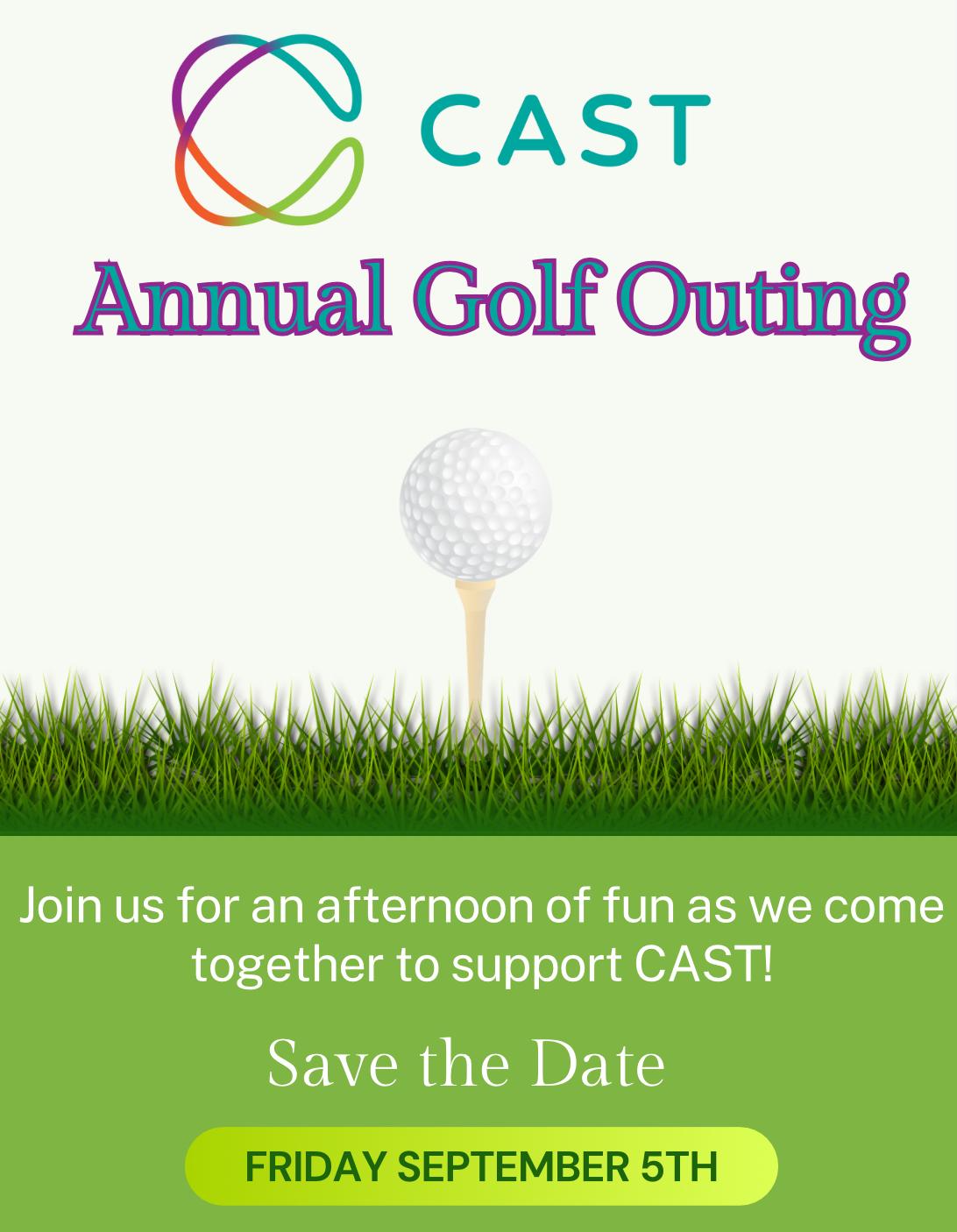 CAST

Annual Golf Outing

Join us for an afternoon of fun as we come together to support CAST!

Save the Date

FRIDAY SEPTEMBER 5TH